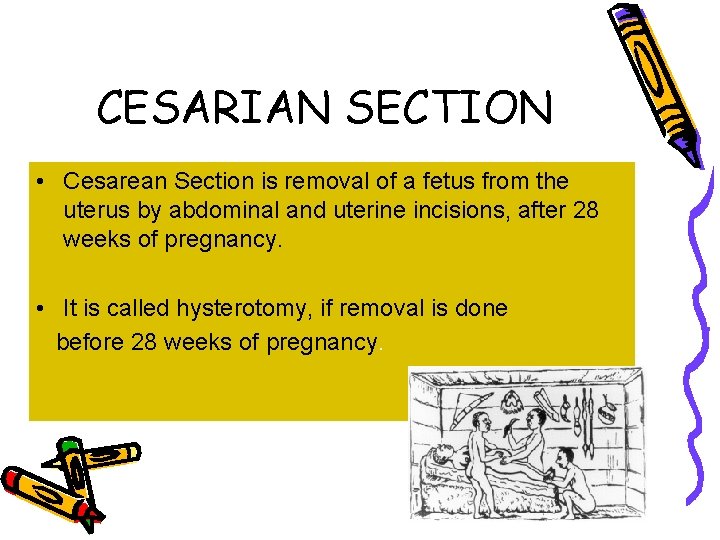 CESARIAN SECTION

• Cesarean Section is removal of a fetus from the uterus by abdominal and uterine incisions, after 28 weeks of pregnancy.

• It is called hysterotomy, if removal is done before 28 weeks of pregnancy.